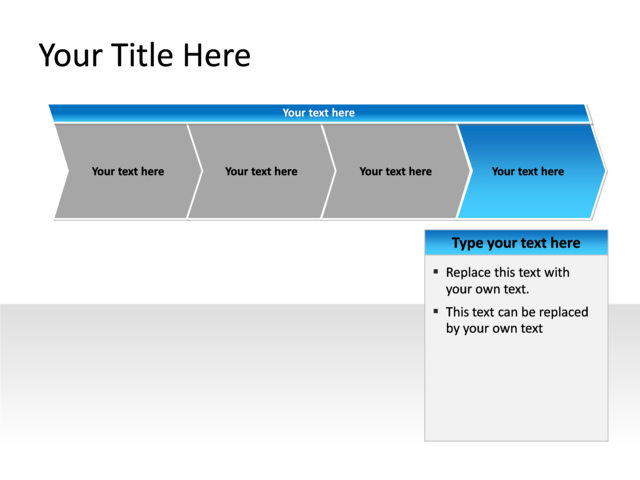 Your Title Here

Your text here

Your text here

Your text here

Your text here

Your text here

Type your text here

▪ Replace this text with your own text.

▪ This text can be replaced by your own text